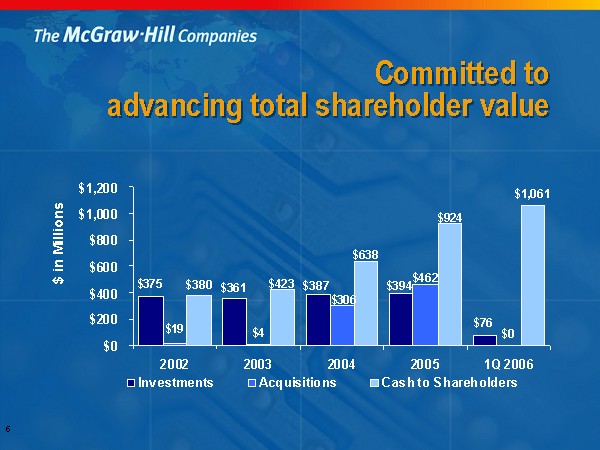 The McGraw·Hill Companies

Committed to advancing total shareholder value

$ in Millions

$1,200
$1,000
$800
$600
$400
$200
$0

$375 $19 $380
$361 $4 $423
$387 $306 $638
$394 $462 $924
$76 $0 $1,061

2002 2003 2004 2005 1Q 2006

Investments Acquisitions Cash to Shareholders

6